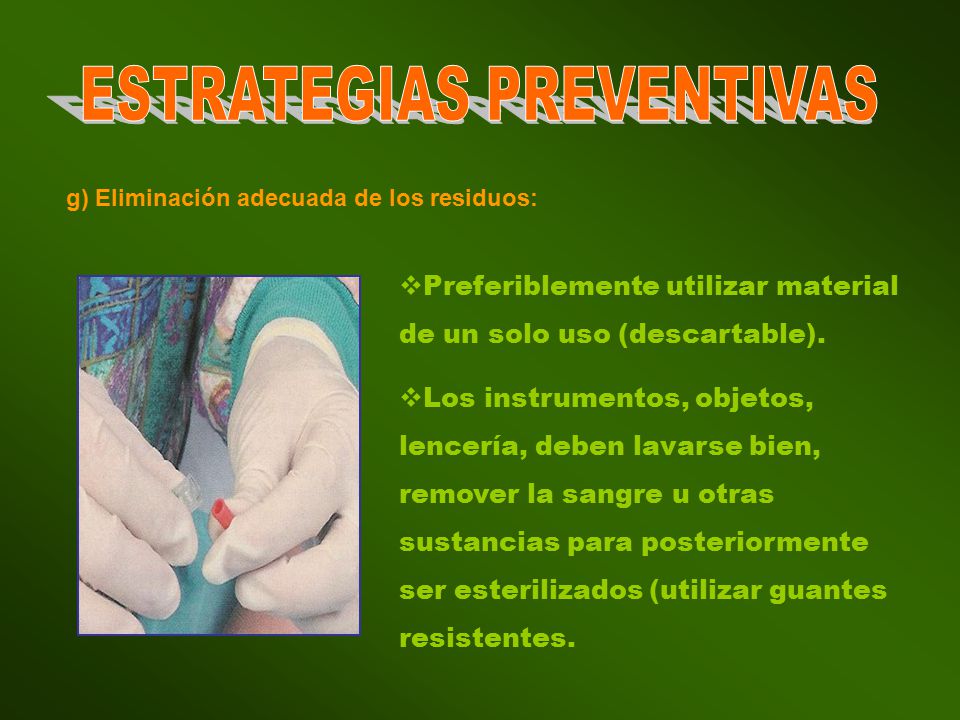 ESTRATEGIAS PREVENTIVAS

g) Eliminación adecuada de los residuos:

❖Preferiblemente utilizar material de un solo uso (descartable).

❖Los instrumentos, objetos, lencería, deben lavarse bien, remover la sangre u otras sustancias para posteriormente ser esterilizados (utilizar guantes resistentes.